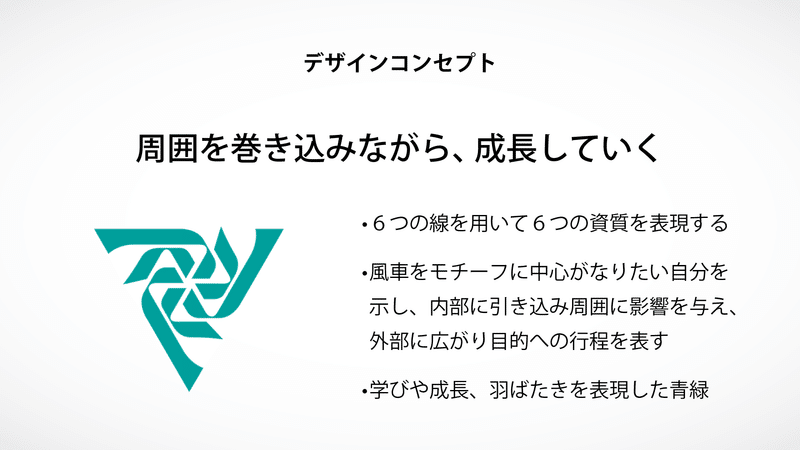 デザインコンセプト

周囲を巻き込みながら、成長していく

•６つの線を用いて６つの資質を表現する

•風車をモチーフに中心がなりたい自分を示し、内部に引き込み周囲に影響を与え、外部に広がり目的への行程を表す

•学びや成長、羽ばたきを表現した青緑